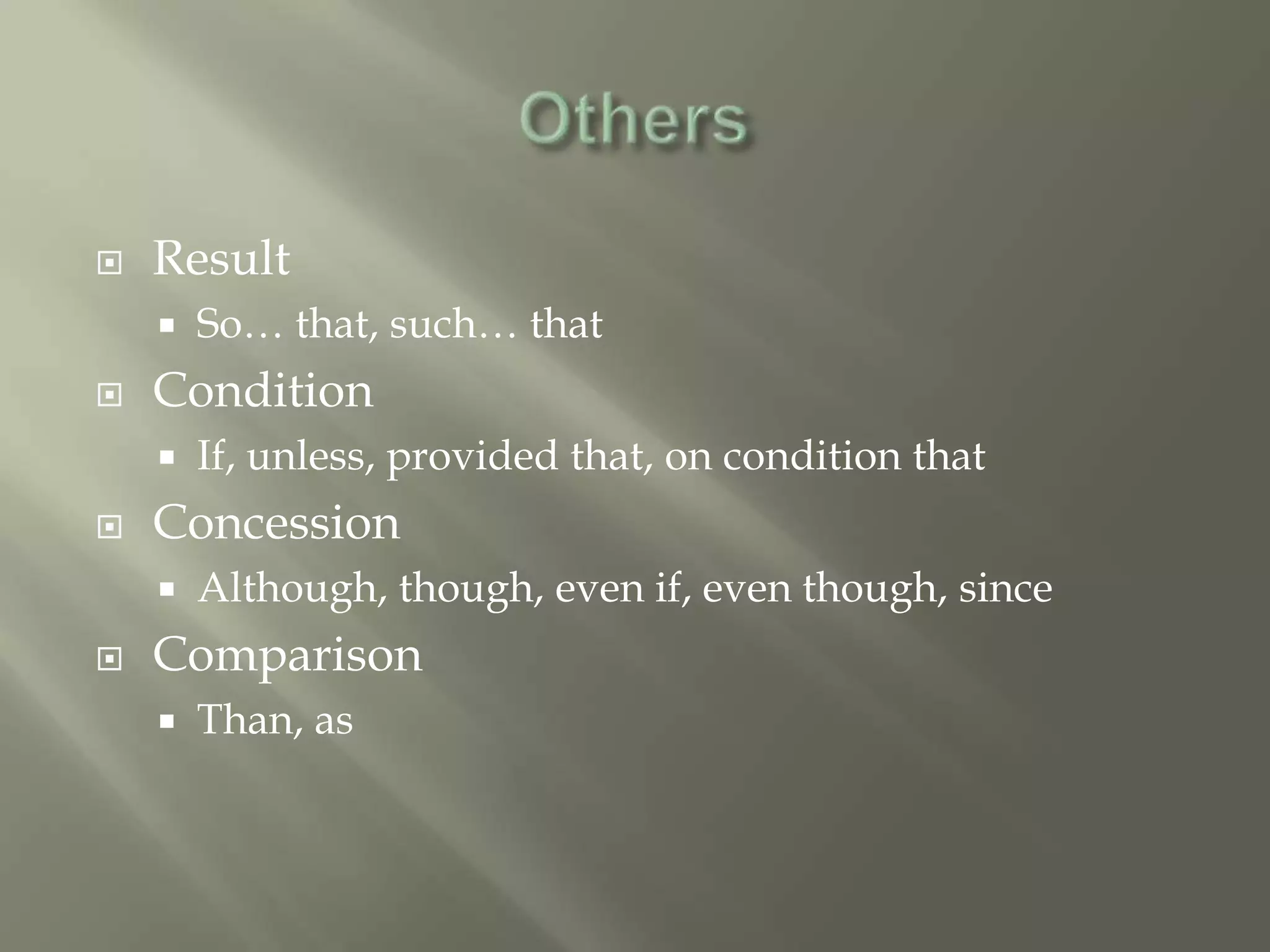 Others

Result
So… that, such… that
Condition
If, unless, provided that, on condition that
Concession
Although, though, even if, even though, since
Comparison
Than, as